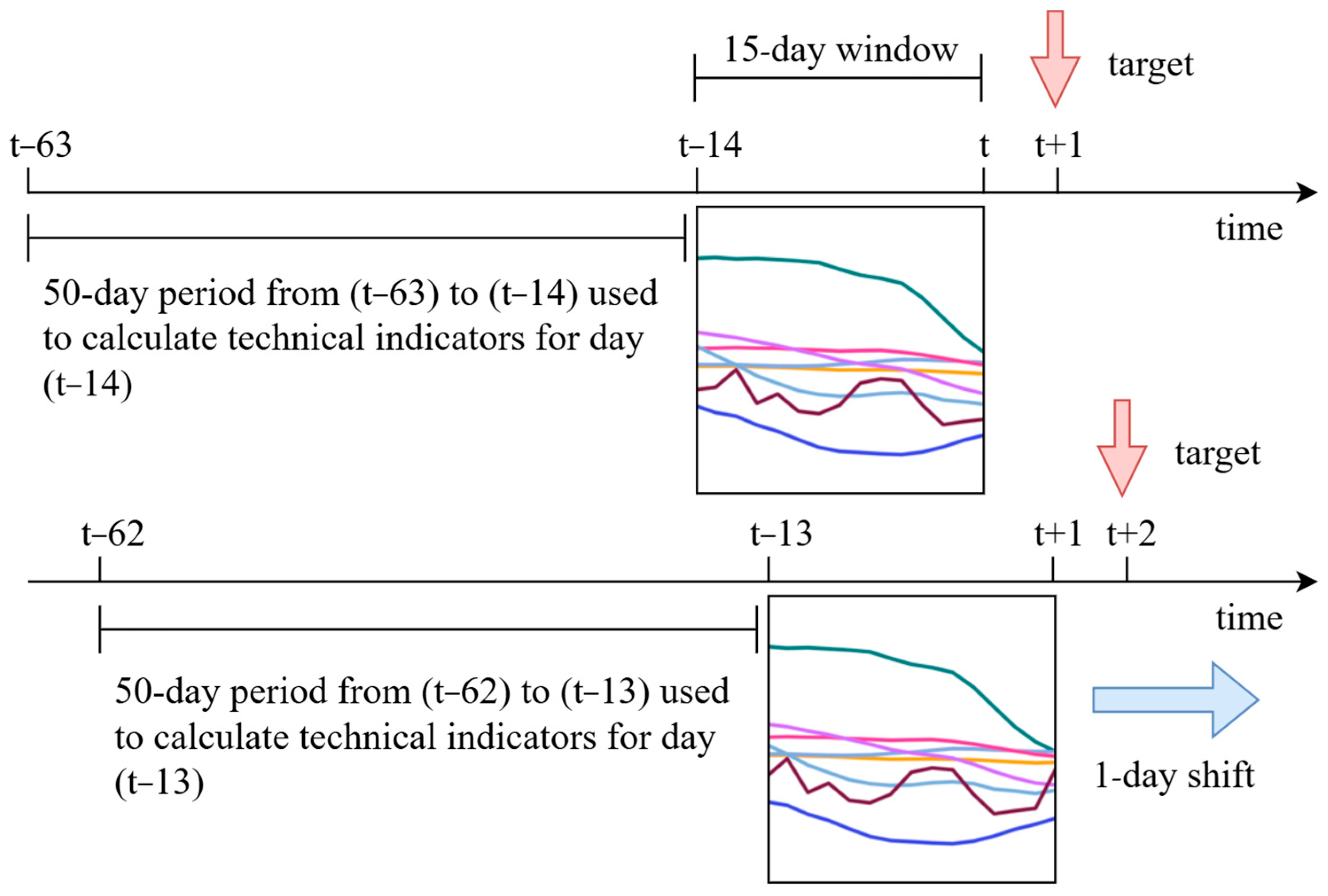 15-day window

target

t–63

t–14

t

t+1

time

50-day period from (t–63) to (t–14) used to calculate technical indicators for day (t–14)

target

t–62

t–13

t+1

t+2

time

50-day period from (t–62) to (t–13) used to calculate technical indicators for day (t–13)

1-day shift